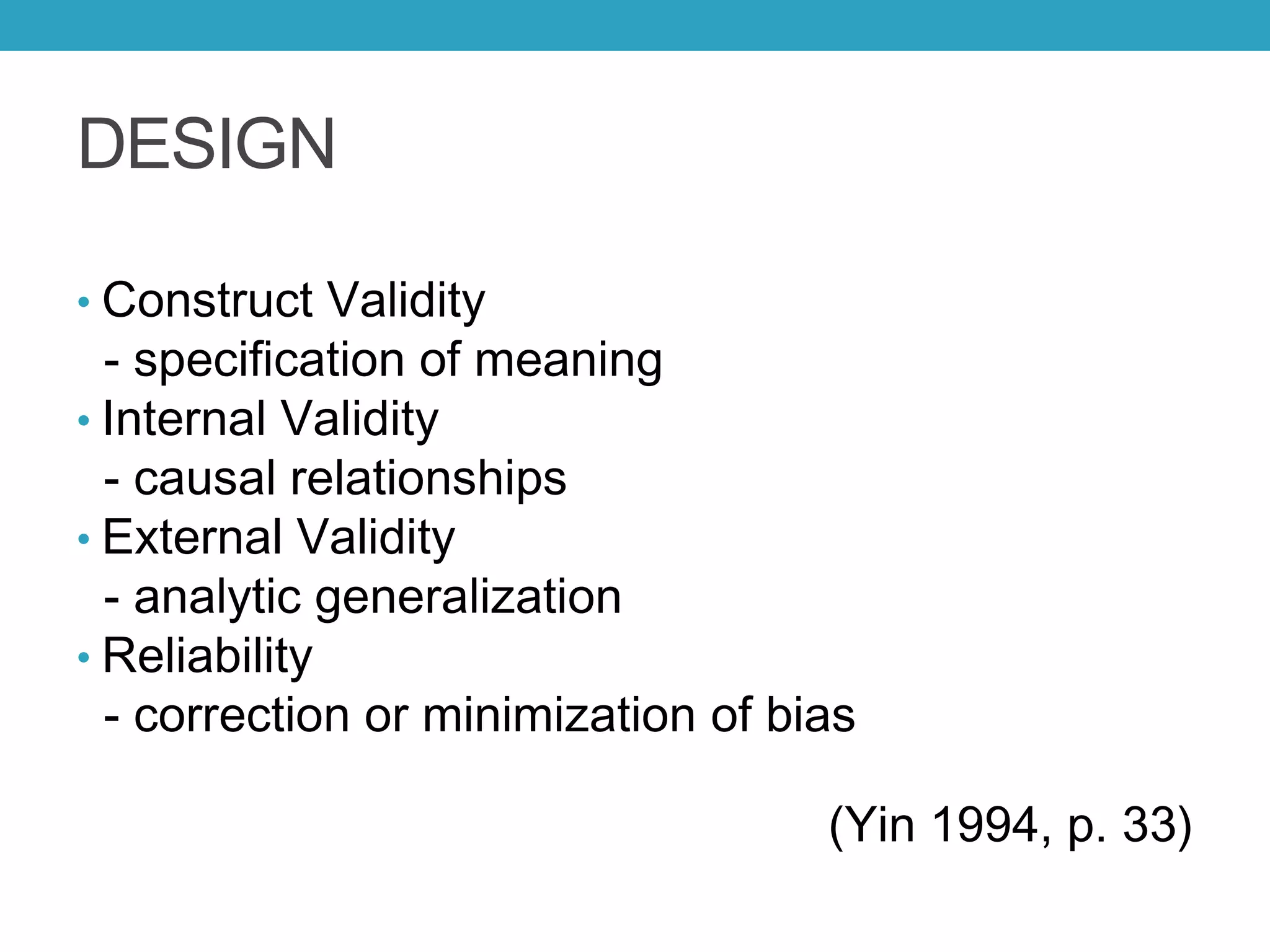 DESIGN

• Construct Validity
- specification of meaning
• Internal Validity
- causal relationships
• External Validity
- analytic generalization
• Reliability
- correction or minimization of bias

(Yin 1994, p. 33)